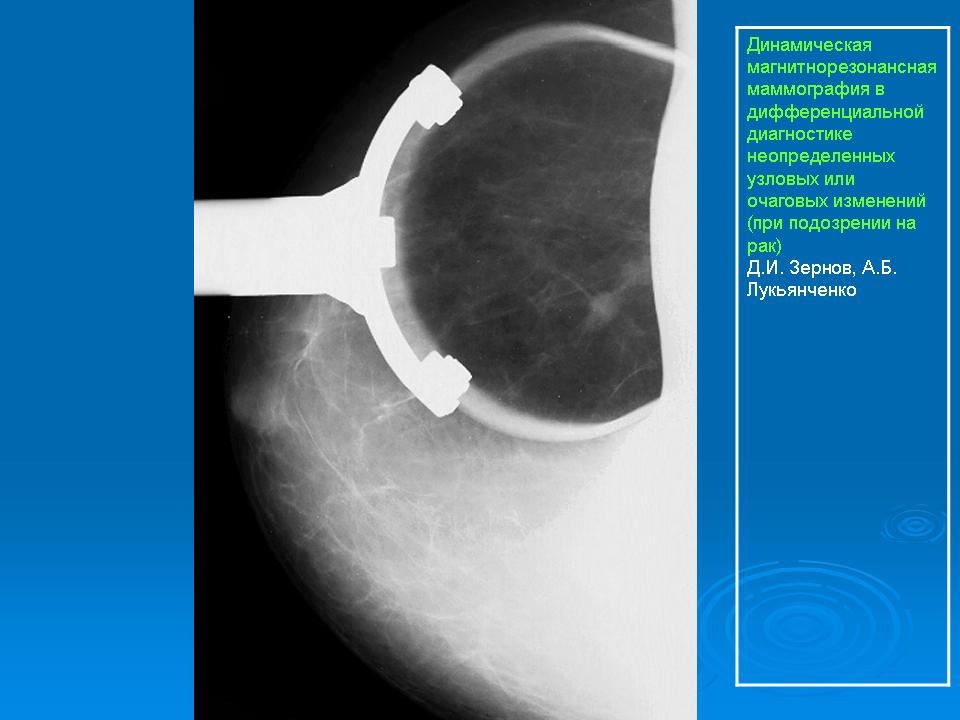 Динамическая магнитнорезонансная маммография в дифференциальной диагностике неопределенных узловых или очаговых изменений (при подозрении на рак)
Д.И. Зернов, А.Б. Лукьянченко